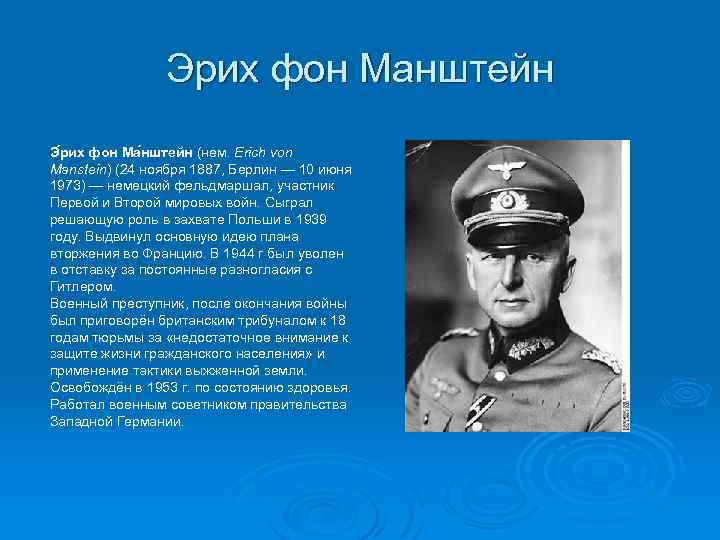 Эрих фон Манштейн

Э́рих фон Ма́нштейн (нем. Erich von Manstein) (24 ноября 1887, Берлин — 10 июня 1973) — немецкий фельдмаршал, участник Первой и Второй мировых войн. Сыграл решающую роль в захвате Польши в 1939 году. Выдвинул основную идею плана вторжения во Францию. В 1944 г был уволен в отставку за постоянные разногласия с Гитлером.
Военный преступник, после окончания войны был приговорён британским трибуналом к 18 годам тюрьмы за «недостаточное внимание к защите жизни гражданского населения» и применение тактики выжженной земли. Освобождён в 1953 г. по состоянию здоровья. Работал военным советником правительства Западной Германии.